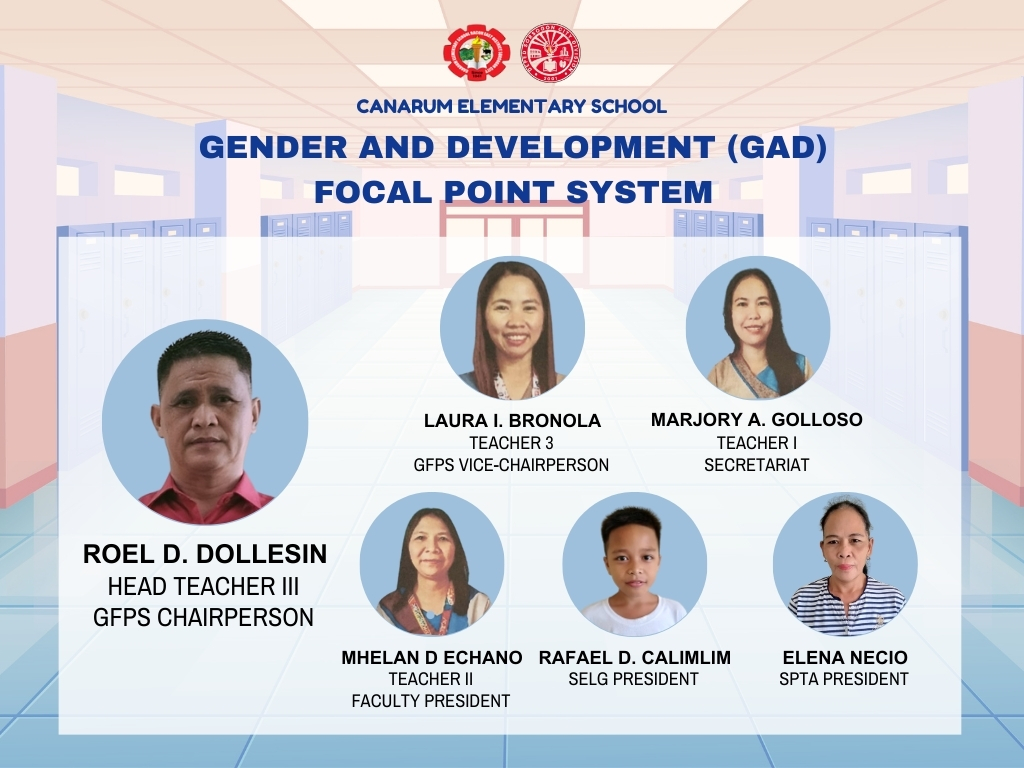 CANARUM ELEMENTARY SCHOOL

GENDER AND DEVELOPMENT (GAD) FOCAL POINT SYSTEM

ROEL D. DOLLESIN
HEAD TEACHER III
GFPS CHAIRPERSON

LAURA I. BRONOLA
TEACHER 3
GFPS VICE-CHAIRPERSON

MARJORY A. GOLLOSO
TEACHER I
SECRETARIAT

MHELAN D ECHANO
TEACHER II
FACULTY PRESIDENT

RAFAEL D. CALIMLIM
SELG PRESIDENT

ELENA NECIO
SPTA PRESIDENT